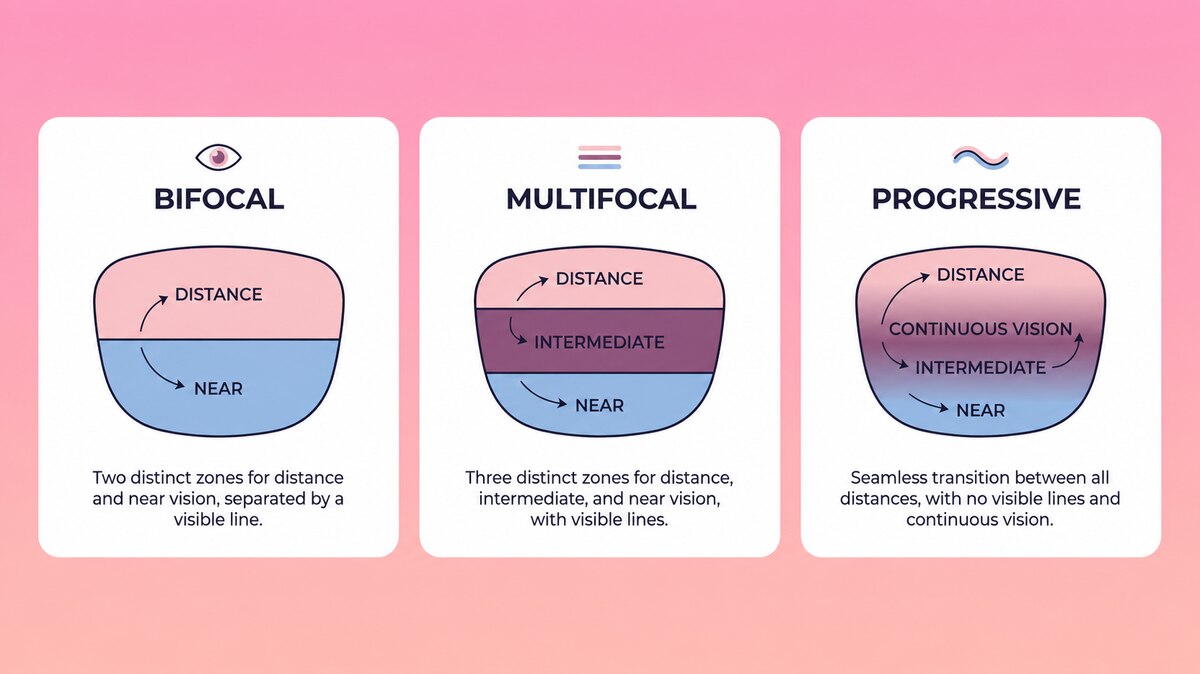 BIFOCAL

DISTANCE

NEAR

Two distinct zones for distance and near vision, separated by a visible line.

MULTIFOCAL

DISTANCE

INTERMEDIATE

NEAR

Three distinct zones for distance, intermediate, and near vision, with visible lines.

PROGRESSIVE

DISTANCE

CONTINUOUS VISION

INTERMEDIATE

NEAR

Seamless transition between all distances, with no visible lines and continuous vision.